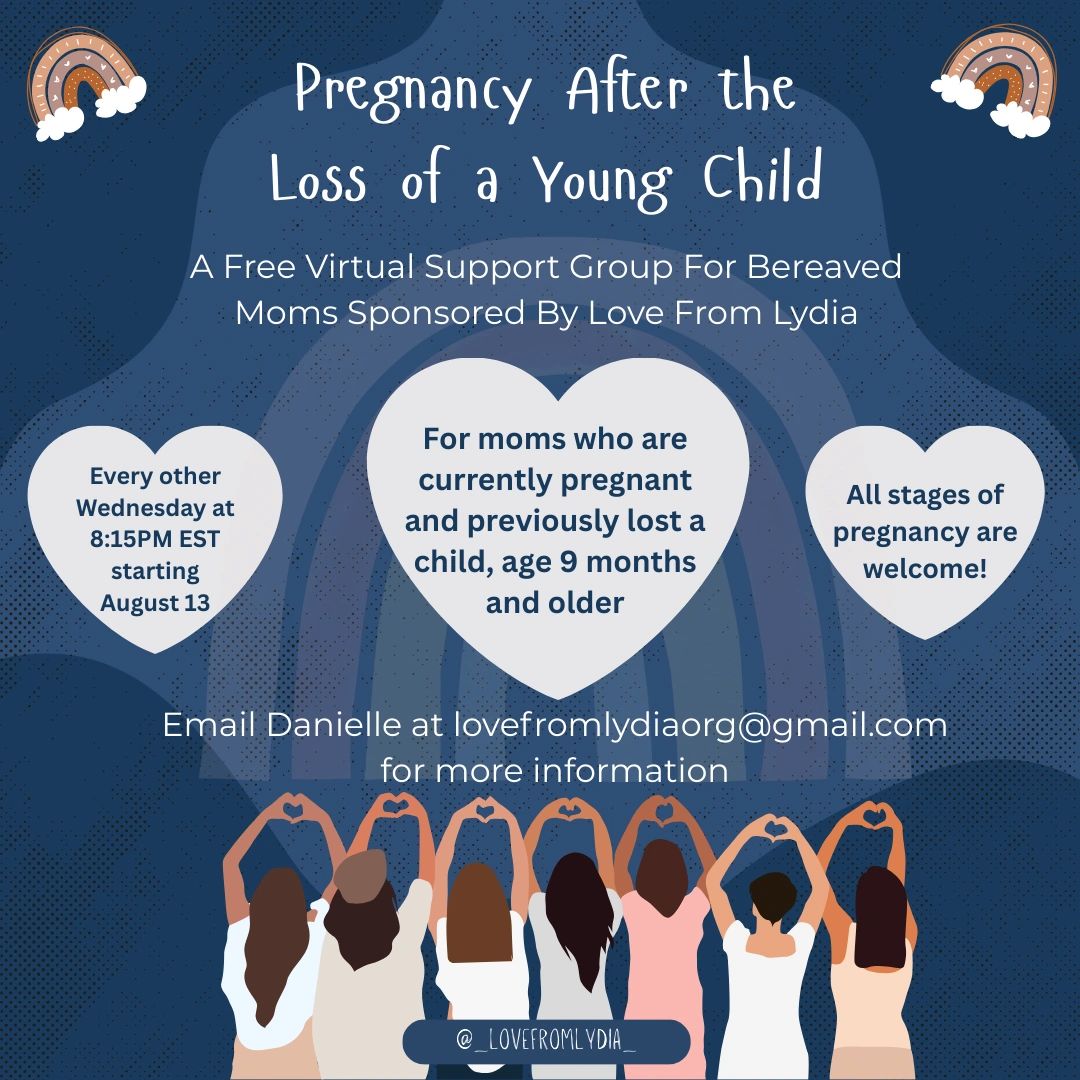 Pregnancy After the Loss of a Young Child

A Free Virtual Support Group For Bereaved Moms Sponsored By Love From Lydia

Every other Wednesday at 8:15PM EST starting August 13

For moms who are currently pregnant and previously lost a child, age 9 months and older

All stages of pregnancy are welcome!

Email Danielle at lovefromlydiaorg@gmail.com for more information

@_LOVEFROMLYDIA_